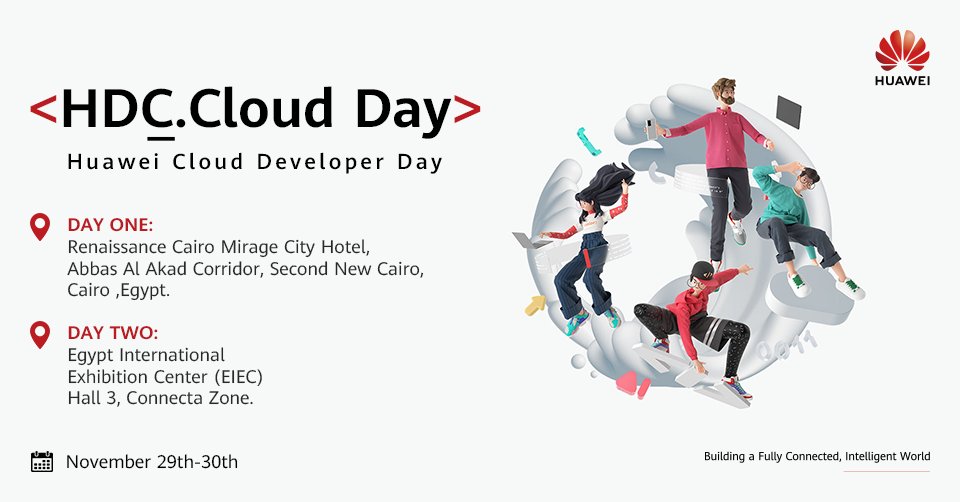 HUAWEI

<HDC.Cloud Day>

Huawei Cloud Developer Day

DAY ONE:
Renaissance Cairo Mirage City Hotel, Abbas Al Akad Corridor, Second New Cairo, Cairo ,Egypt.

DAY TWO:
Egypt International Exhibition Center (EIEC) Hall 3, Connecta Zone.

November 29th-30th

Building a Fully Connected, Intelligent World